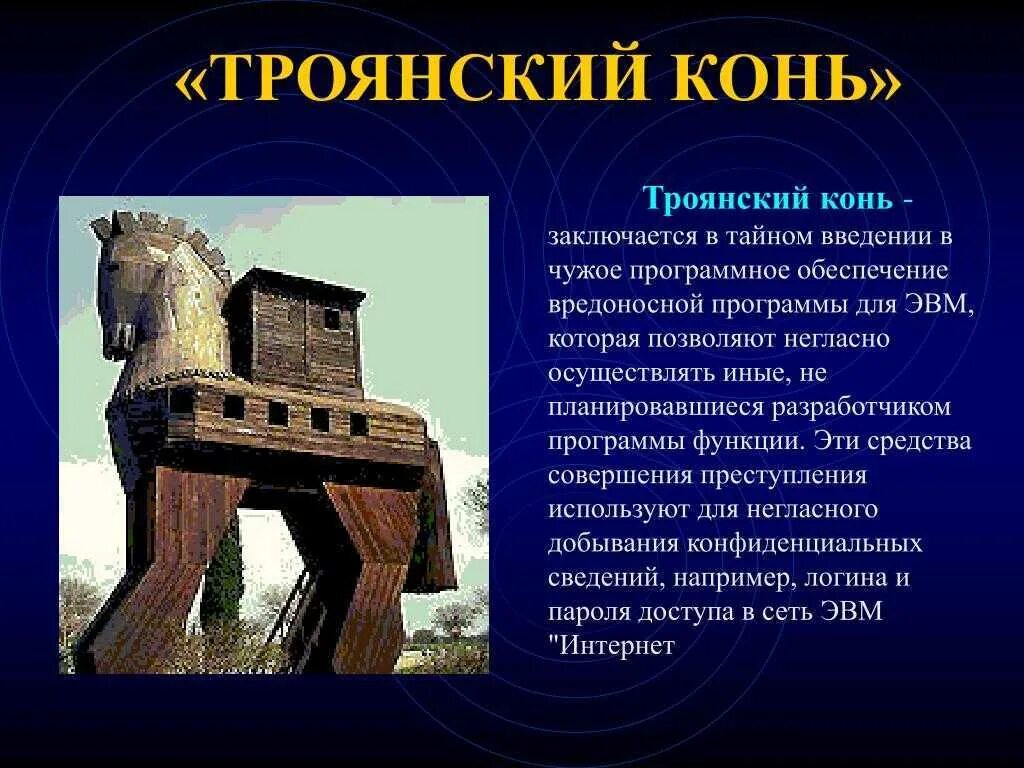 «ТРОЯНСКИЙ КОНЬ»

Троянский конь - заключается в тайном введении в чужое программное обеспечение вредоносной программы для ЭВМ, которая позволяют негласно осуществлять иные, не планировавшиеся разработчиком программы функции. Эти средства совершения преступления используют для негласного добывания конфиденциальных сведений, например, логина и пароля доступа в сеть ЭВМ "Интернет